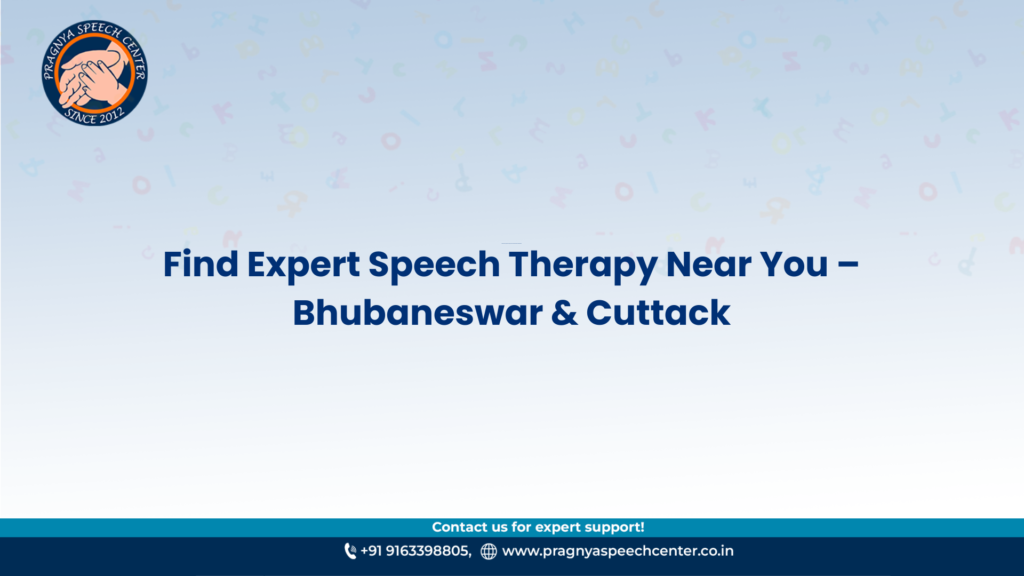 PRAGNYA SPEECH CENTER
SINCE 2012

Find Expert Speech Therapy Near You – Bhubaneswar & Cuttack

Contact us for expert support!

+91 9163398805, www.pragnyaspeechcenter.co.in